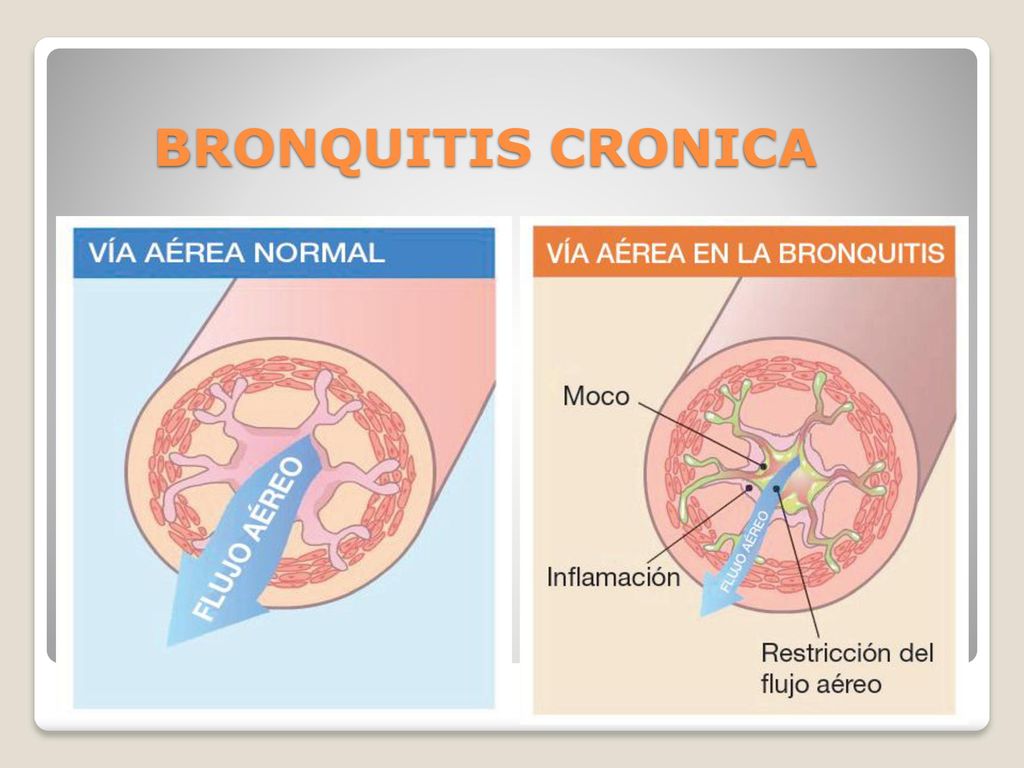 BRONQUITIS CRONICA

VÍA AÉREA NORMAL

FLUJO AÉREO

VÍA AÉREA EN LA BRONQUITIS

Moco

Inflamación

FLUJO AÉREO

Restricción del flujo aéreo